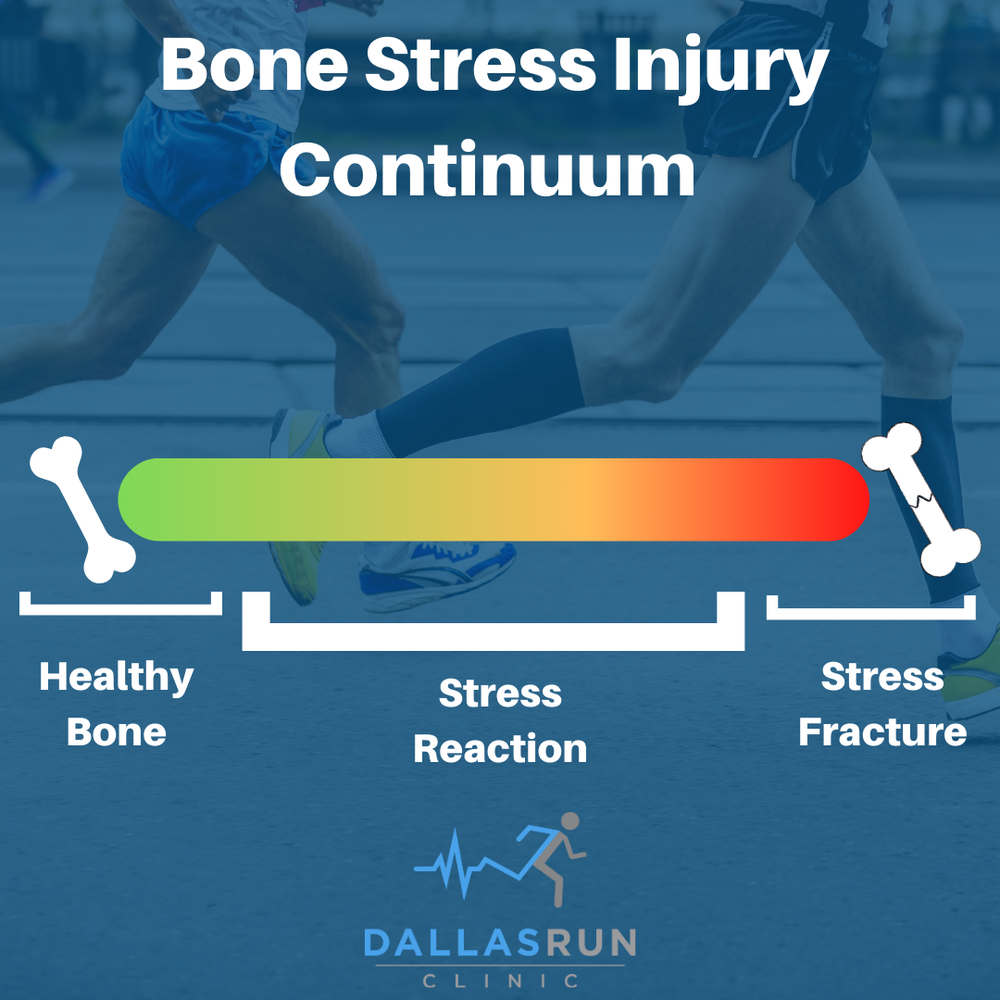 Bone Stress Injury Continuum

Healthy Bone

Stress Reaction

Stress Fracture

DALLASRUN
CLINIC